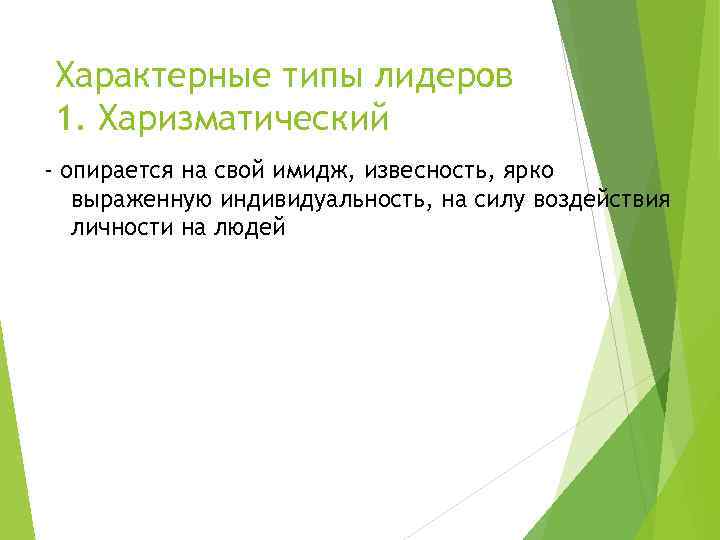 Характерные типы лидеров
1. Харизматический

- опирается на свой имидж, извесность, ярко выраженную индивидуальность, на силу воздействия личности на людей